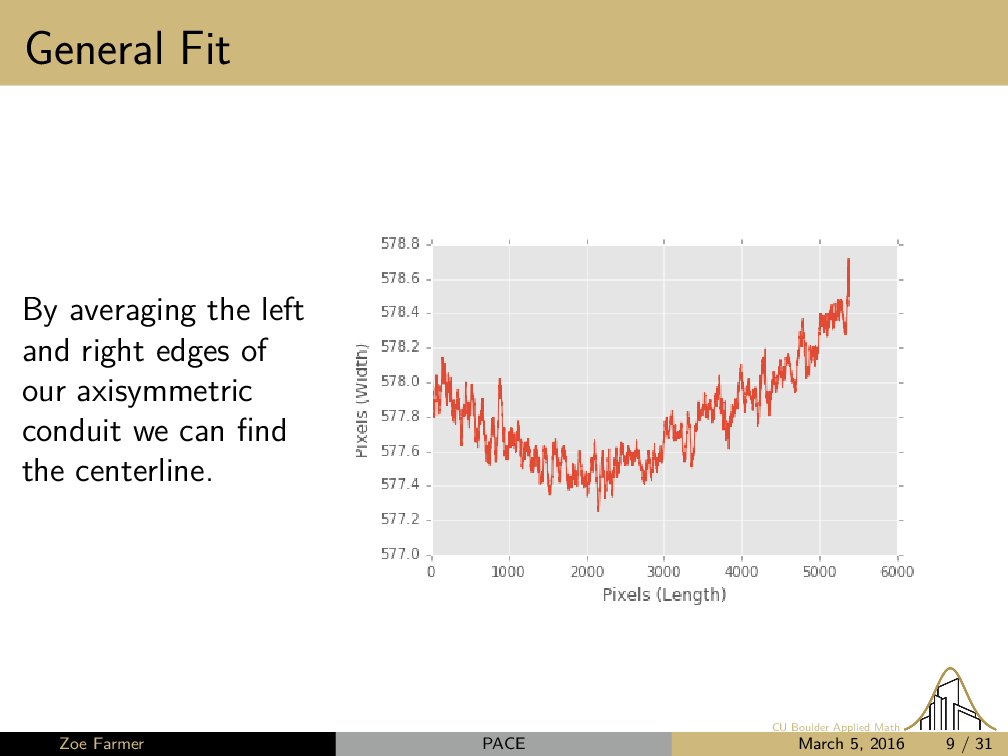 General Fit

By averaging the left and right edges of our axisymmetric conduit we can find the centerline.

578.8
578.6
578.4
578.2
578.0
577.8
577.6
577.4
577.2
577.0
Pixels (Width)
0 1000 2000 3000 4000 5000 6000
Pixels (Length)

CU Boulder Applied Math

Zoe Farmer PACE March 5, 2016 9 / 31